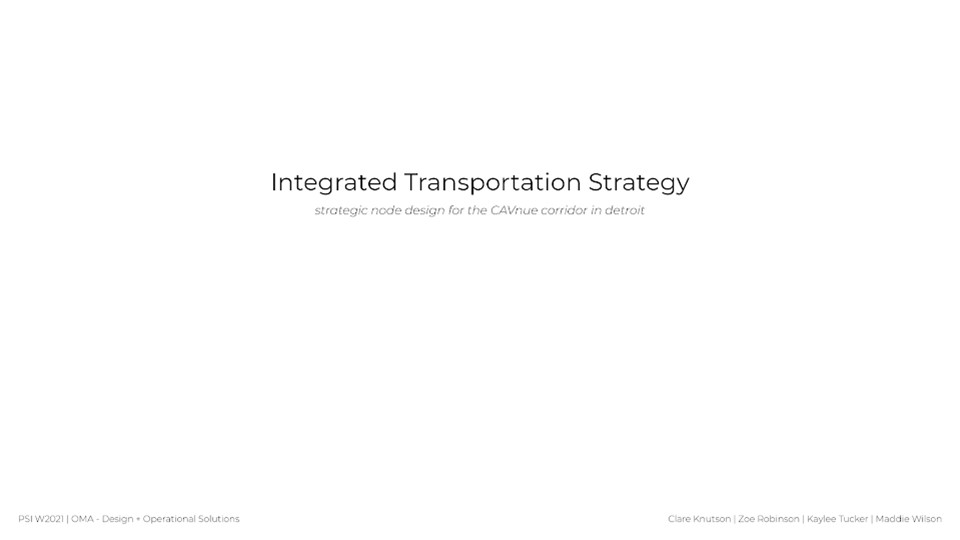 Integrated Transportation Strategy

strategic node design for the CAVnue corridor in detroit

PSI W2021 | OMA - Design + Operational Solutions

Clare Knutson | Zoe Robinson | Kaylee Tucker | Maddie Wilson